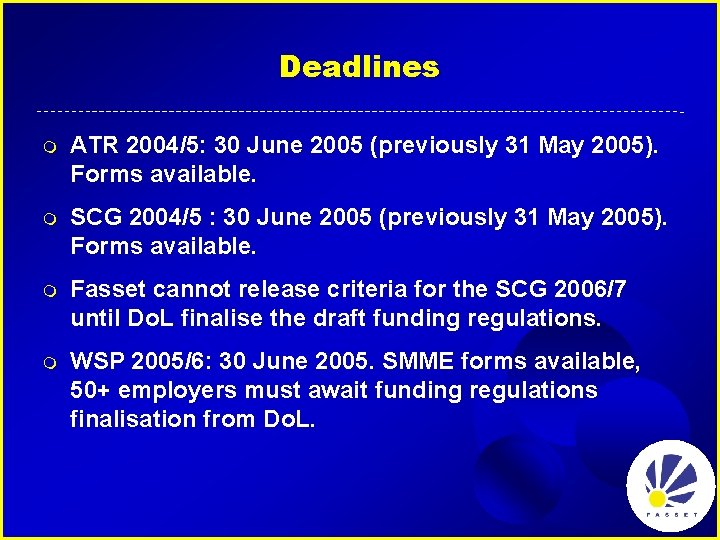 Deadlines

ATR 2004/5: 30 June 2005 (previously 31 May 2005). Forms available.

SCG 2004/5 : 30 June 2005 (previously 31 May 2005). Forms available.

Fasset cannot release criteria for the SCG 2006/7 until DoL finalise the draft funding regulations.

WSP 2005/6: 30 June 2005. SMME forms available, 50+ employers must await funding regulations finalisation from DoL.

FASSET